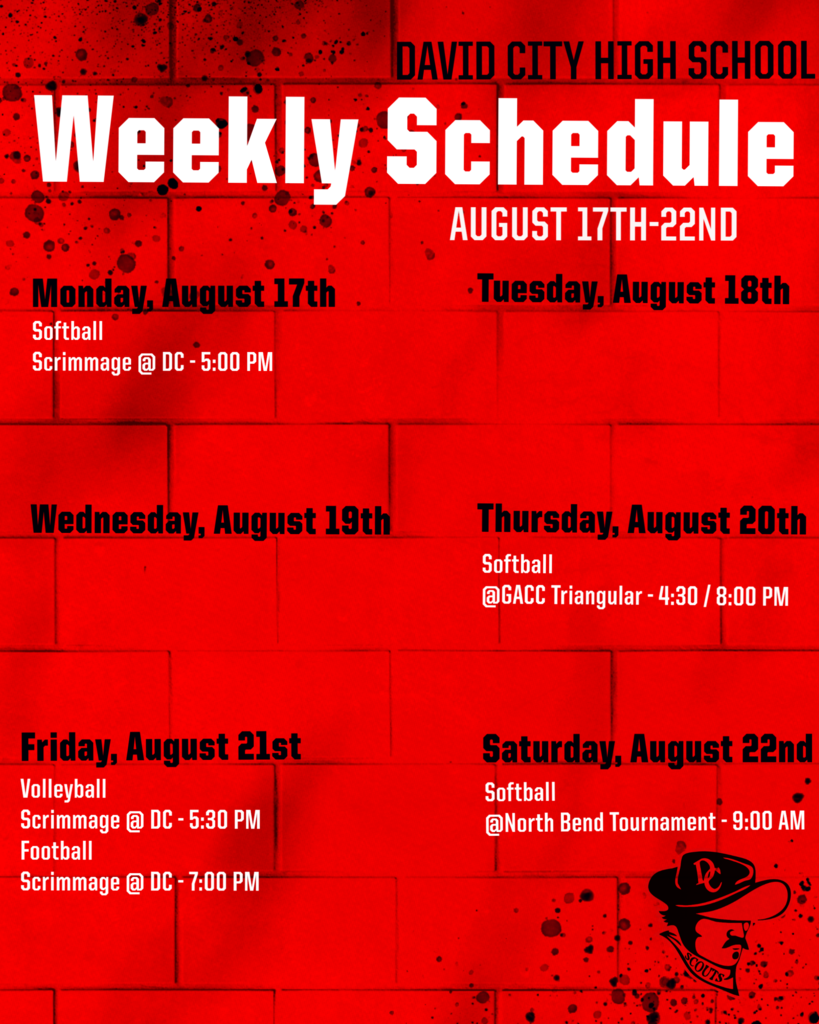 DAVID CITY HIGH SCHOOL
Weekly Schedule
AUGUST 17TH-22ND

Monday, August 17th
Softball
Scrimmage @ DC - 5:00 PM

Tuesday, August 18th

Wednesday, August 19th

Thursday, August 20th
Softball
@GACC Triangular - 4:30 / 8:00 PM

Friday, August 21st
Volleyball
Scrimmage @ DC - 5:30 PM
Football
Scrimmage @ DC - 7:00 PM

Saturday, August 22nd
Softball
@North Bend Tournament - 9:00 AM

DC
SCOUTS